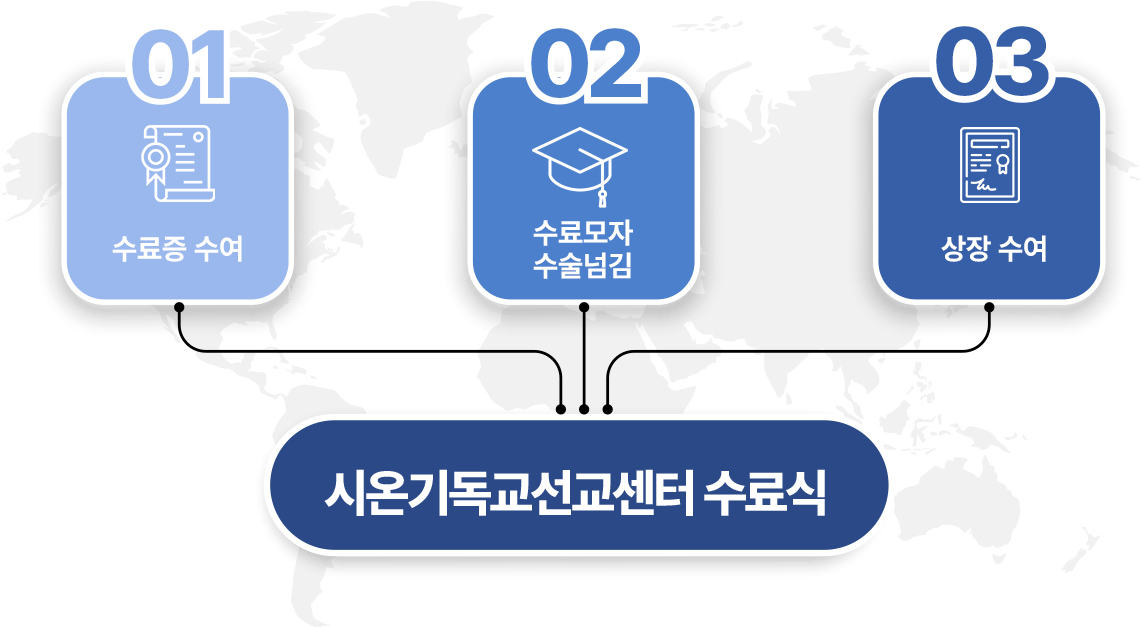 01
수료증 수여

02
수료모자
수술넘김

03
상장 수여

시온기독교선교센터 수료식